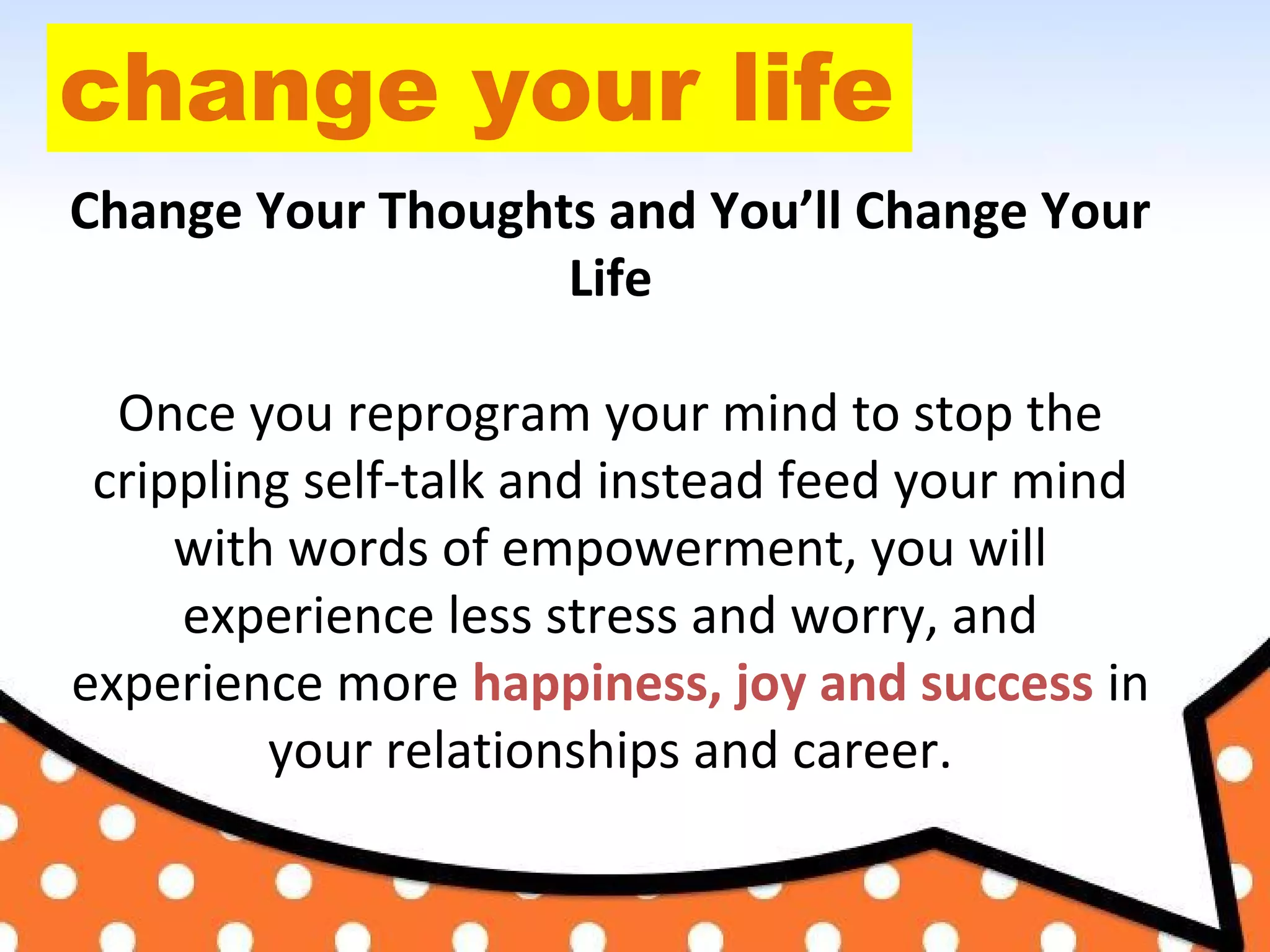 change your life

Change Your Thoughts and You’ll Change Your Life

Once you reprogram your mind to stop the crippling self-talk and instead feed your mind with words of empowerment, you will experience less stress and worry, and experience more happiness, joy and success in your relationships and career.